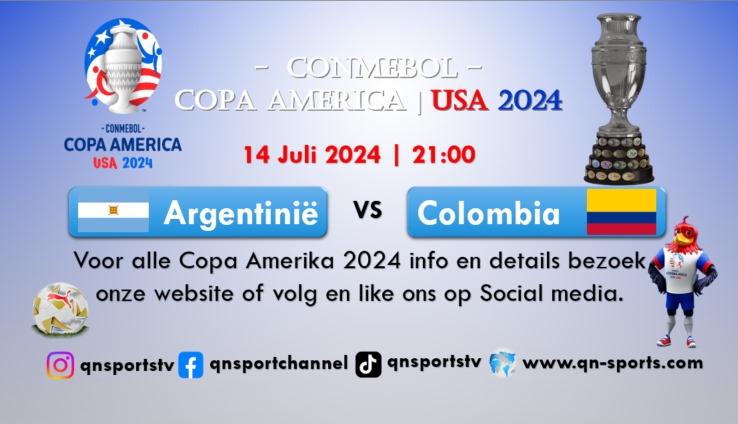 - CONMEBOL -
COPA AMERICA
USA 2024

- CONMEBOL -
COPA AMERICA | USA 2024

14 Juli 2024 | 21:00

Argentinië VS Colombia

Voor alle Copa Amerika 2024 info en details bezoek onze website of volg en like ons op Social media.

qnsportstv qnsportchannel qnsportstv www.qn-sports.com